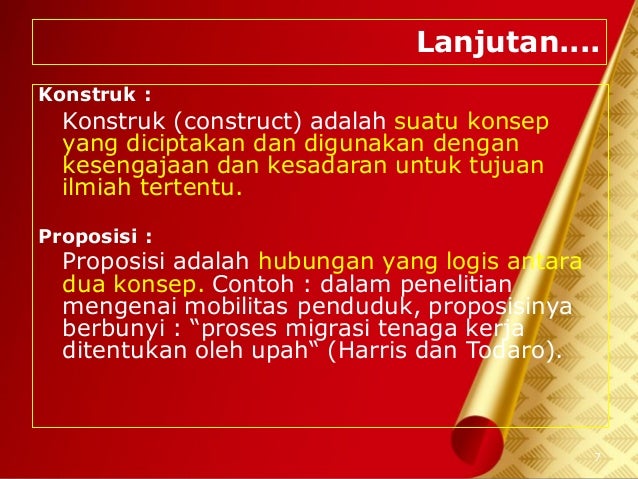 Lanjutan....

Konstruk :

Konstruk (construct) adalah suatu konsep yang diciptakan dan digunakan dengan kesengajaan dan kesadaran untuk tujuan ilmiah tertentu.

Proposisi :

Proposisi adalah hubungan yang logis antara dua konsep. Contoh : dalam penelitian mengenai mobilitas penduduk, proposisinya berbunyi : “proses migrasi tenaga kerja ditentukan oleh upah“ (Harris dan Todaro).

7